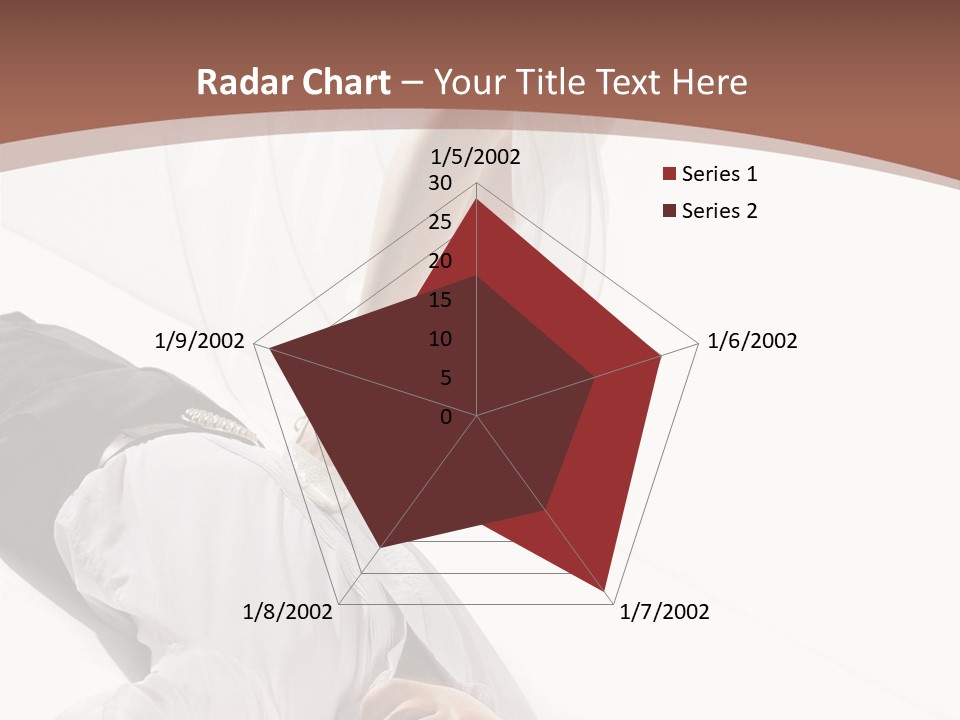 Radar Chart – Your Title Text Here

1/5/2002
30
25
20
15
10
5
0
1/6/2002
1/7/2002
1/8/2002
1/9/2002

Series 1
Series 2